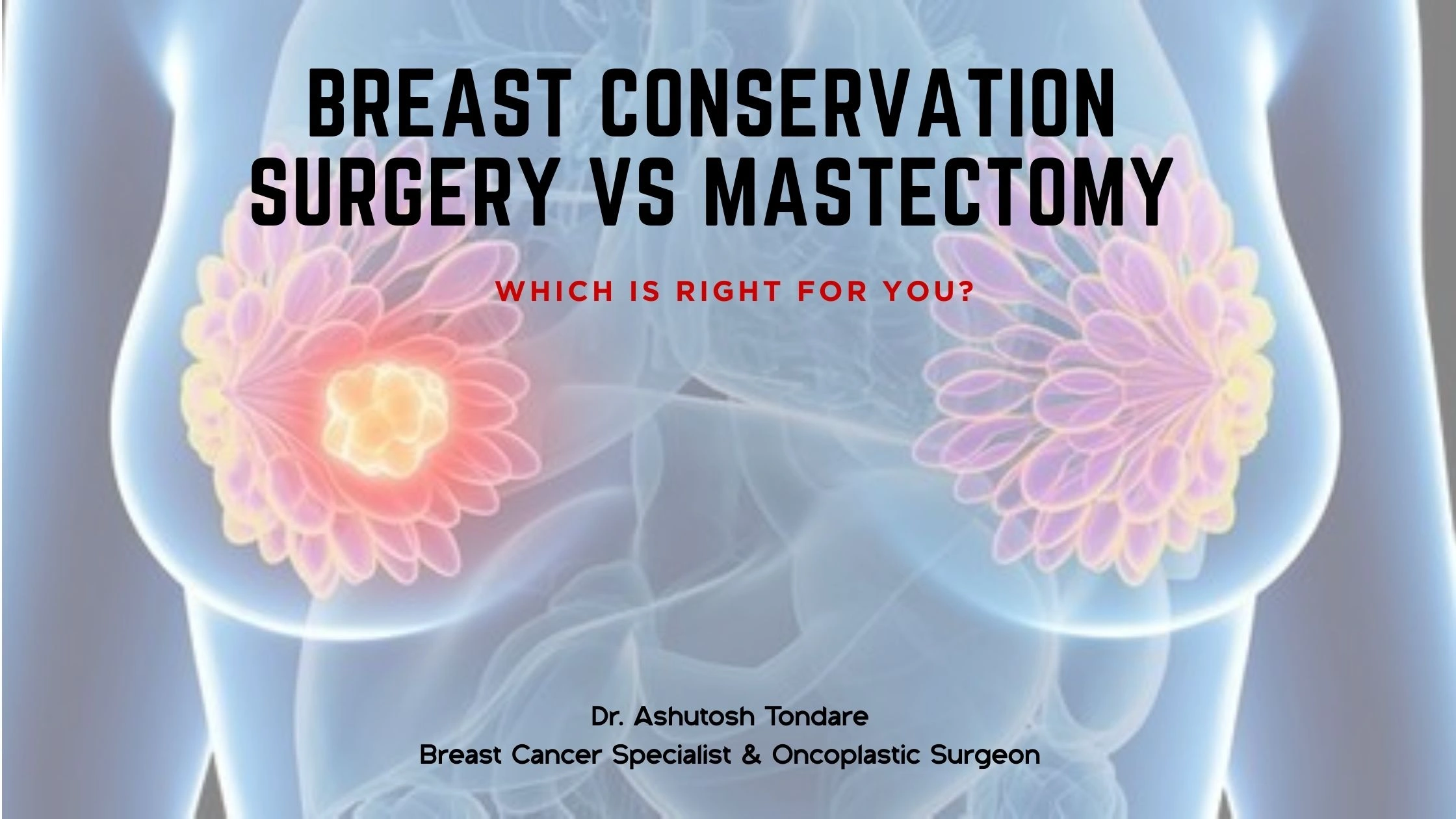 BREAST CONSERVATION SURGERY VS MASTECTOMY

WHICH IS RIGHT FOR YOU?

Dr. Ashutosh Tondare
Breast Cancer Specialist & Oncoplastic Surgeon